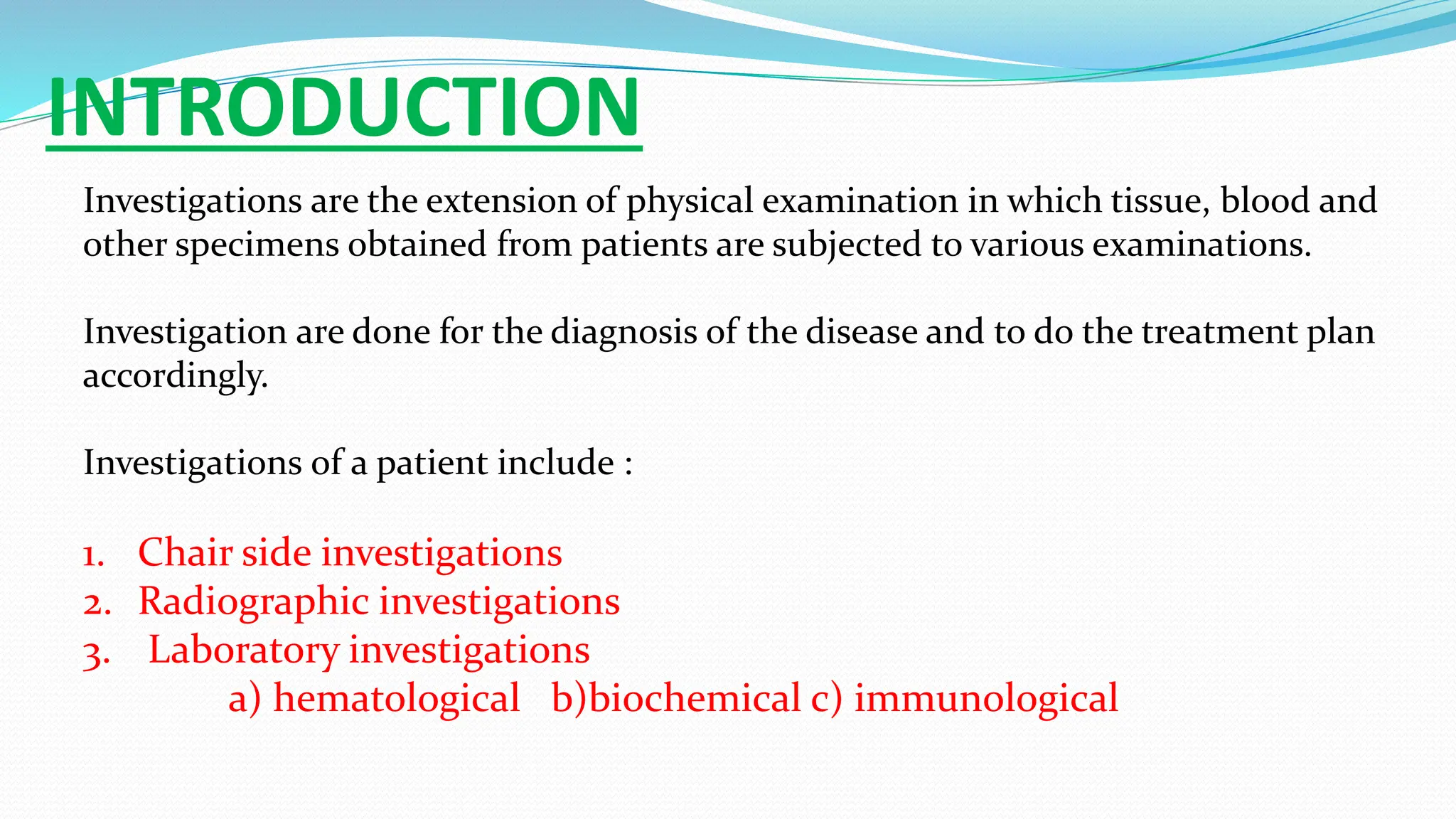 INTRODUCTION

Investigations are the extension of physical examination in which tissue, blood and other specimens obtained from patients are subjected to various examinations.

Investigation are done for the diagnosis of the disease and to do the treatment plan accordingly.

Investigations of a patient include :

1. Chair side investigations
2. Radiographic investigations
3. Laboratory investigations
a) hematological b)biochemical c) immunological